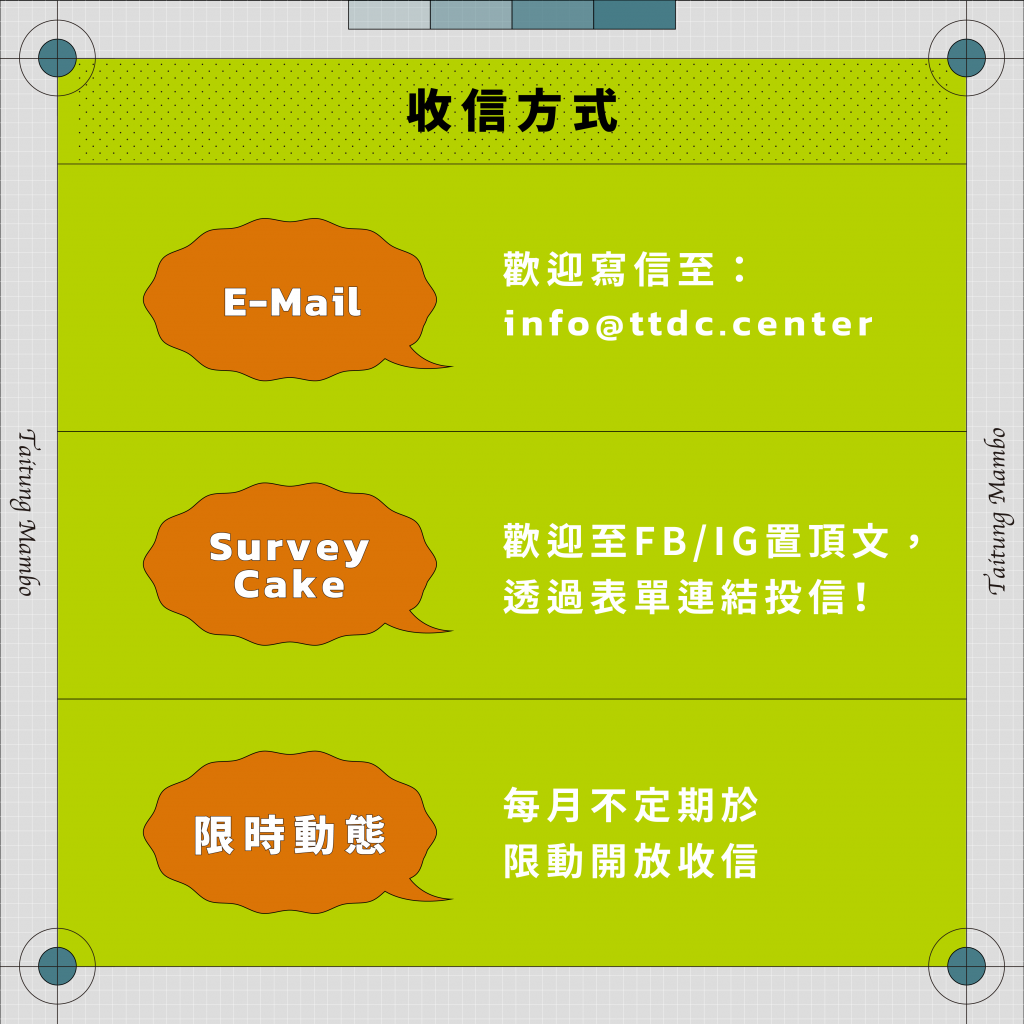 收信方式

E-Mail

歡迎寫信至：
info@ttdc.center

Survey Cake

歡迎至FB/IG置頂文，
透過表單連結投信！

限時動態

每月不定期於
限動開放收信

Taitung Mambo

Taitung Mambo